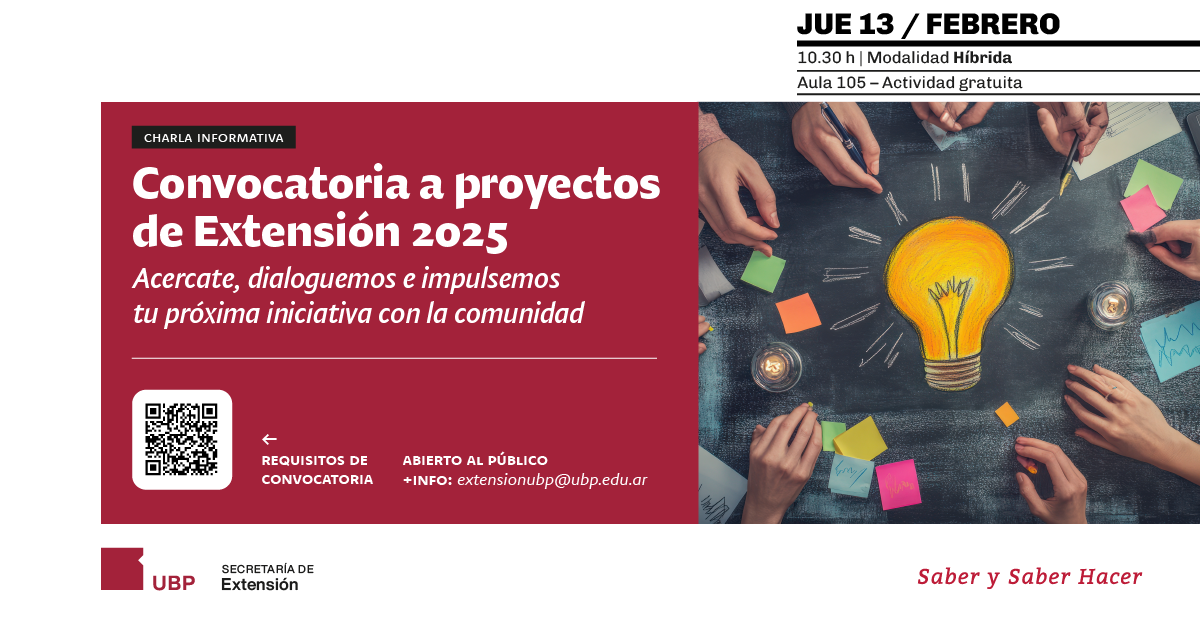 JUE 13 / FEBRERO

10.30 h | Modalidad Híbrida

Aula 105 – Actividad gratuita

CHARLA INFORMATIVA

Convocatoria a proyectos de Extensión 2025

Acercate, dialoguemos e impulsemos tu próxima iniciativa con la comunidad

←
REQUISITOS DE CONVOCATORIA

ABIERTO AL PÚBLICO
+INFO: extensionubp@ubp.edu.ar

UBP

SECRETARÍA DE
Extensión

Saber y Saber Hacer